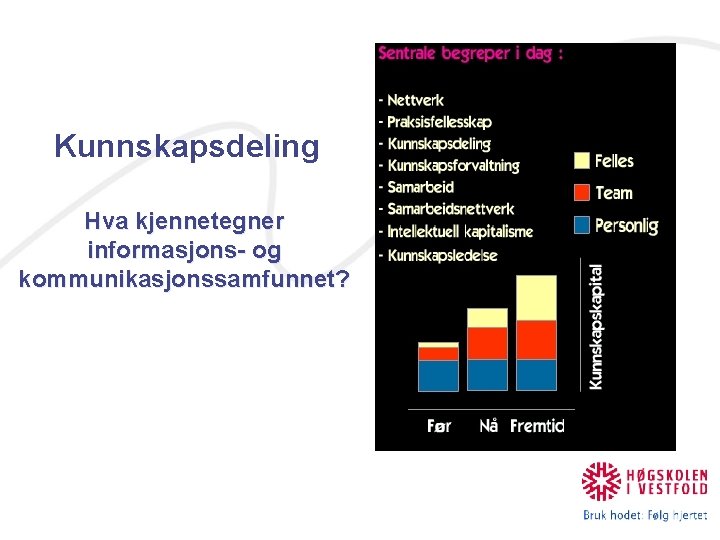 Kunnskapsdeling

Hva kjennetegner informasjons- og kommunikasjonssamfunnet?

Sentrale begreper i dag :

- Nettverk
- Praksisfellesskap
- Kunnskapsdeling
- Kunnskapsforvaltning
- Samarbeid
- Samarbeidsnettverk
- Intellektuell kapitalisme
- Kunnskapsledelse

Felles
Team
Personlig

Kunnskapskapital

Før Nå Fremtid

HØGSKOLEN I VESTFOLD
Bruk hodet: Følg hjertet